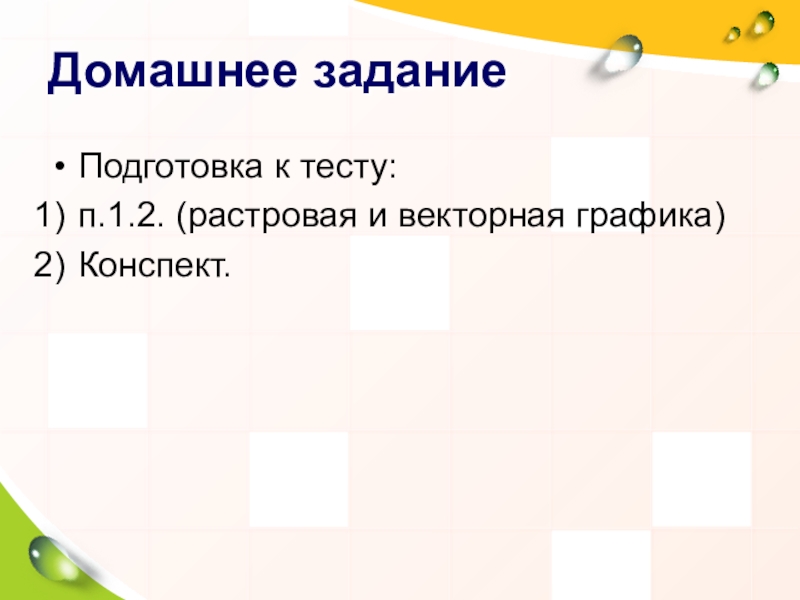 Домашнее задание

• Подготовка к тесту:
1) п.1.2. (растровая и векторная графика)
2) Конспект.